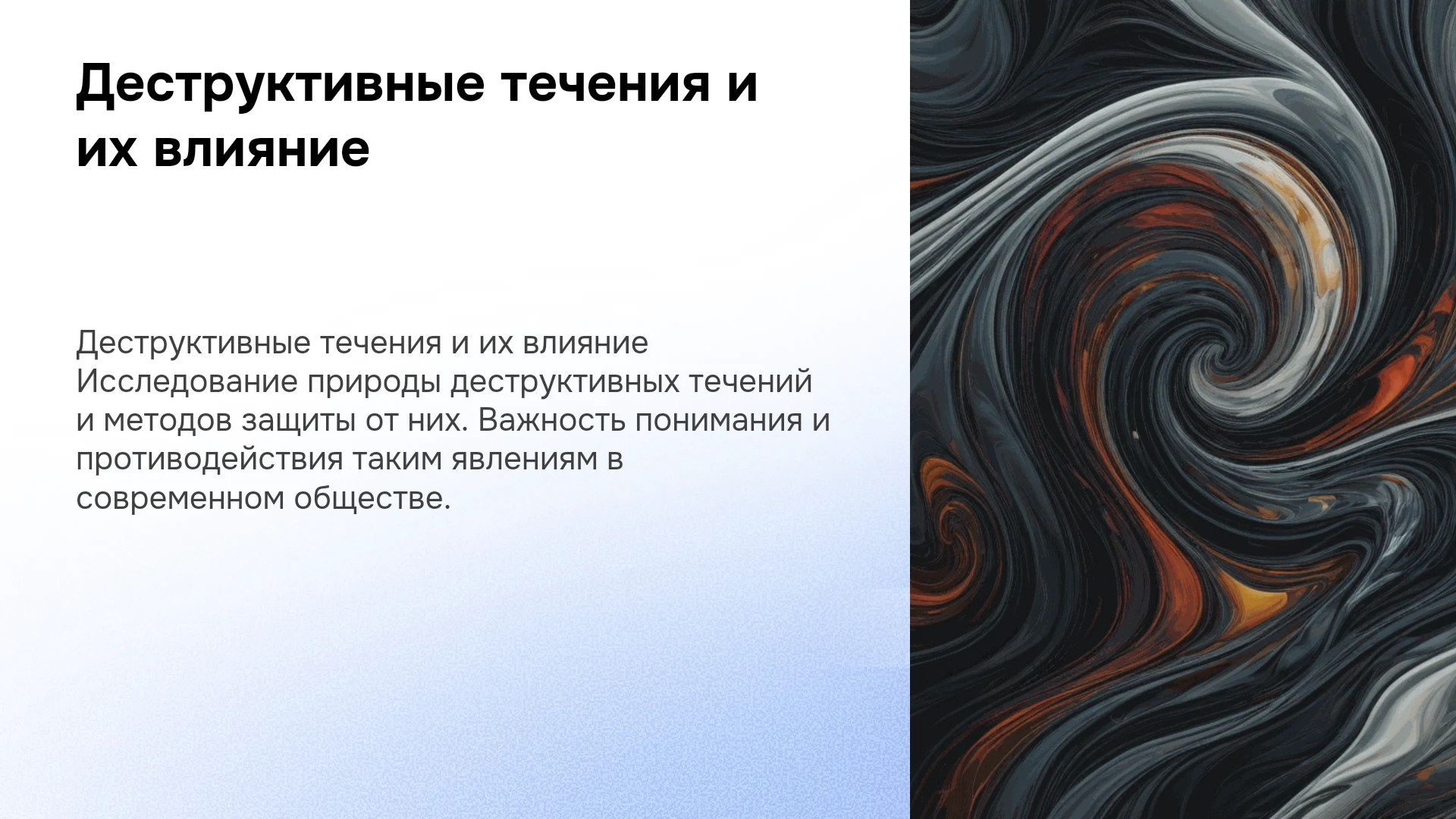 Деструктивные течения и их влияние

Деструктивные течения и их влияние Исследование природы деструктивных течений и методов защиты от них. Важность понимания и противодействия таким явлениям в современном обществе.